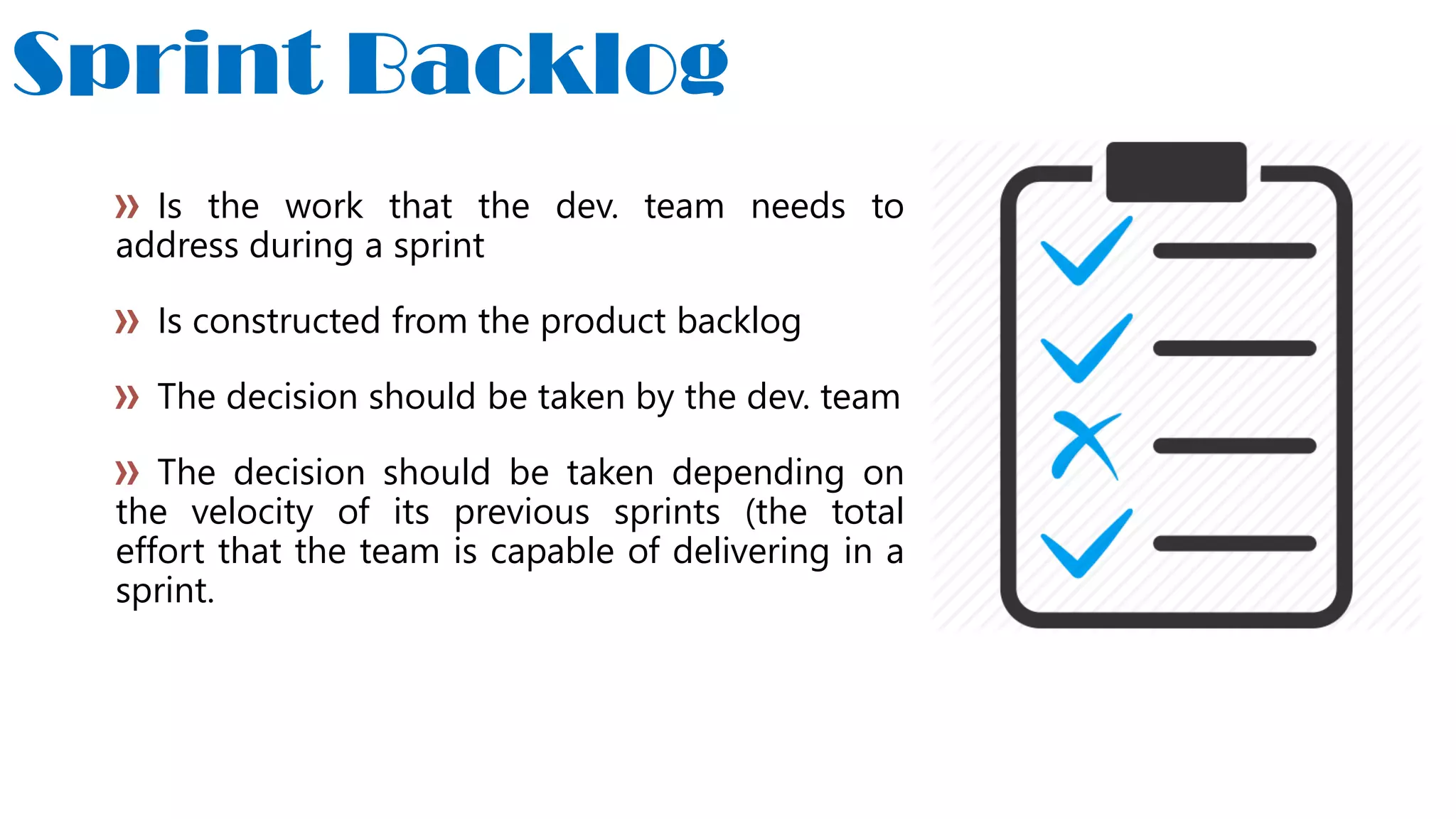 Sprint Backlog

» Is the work that the dev. team needs to address during a sprint

» Is constructed from the product backlog

» The decision should be taken by the dev. team

» The decision should be taken depending on the velocity of its previous sprints (the total effort that the team is capable of delivering in a sprint.